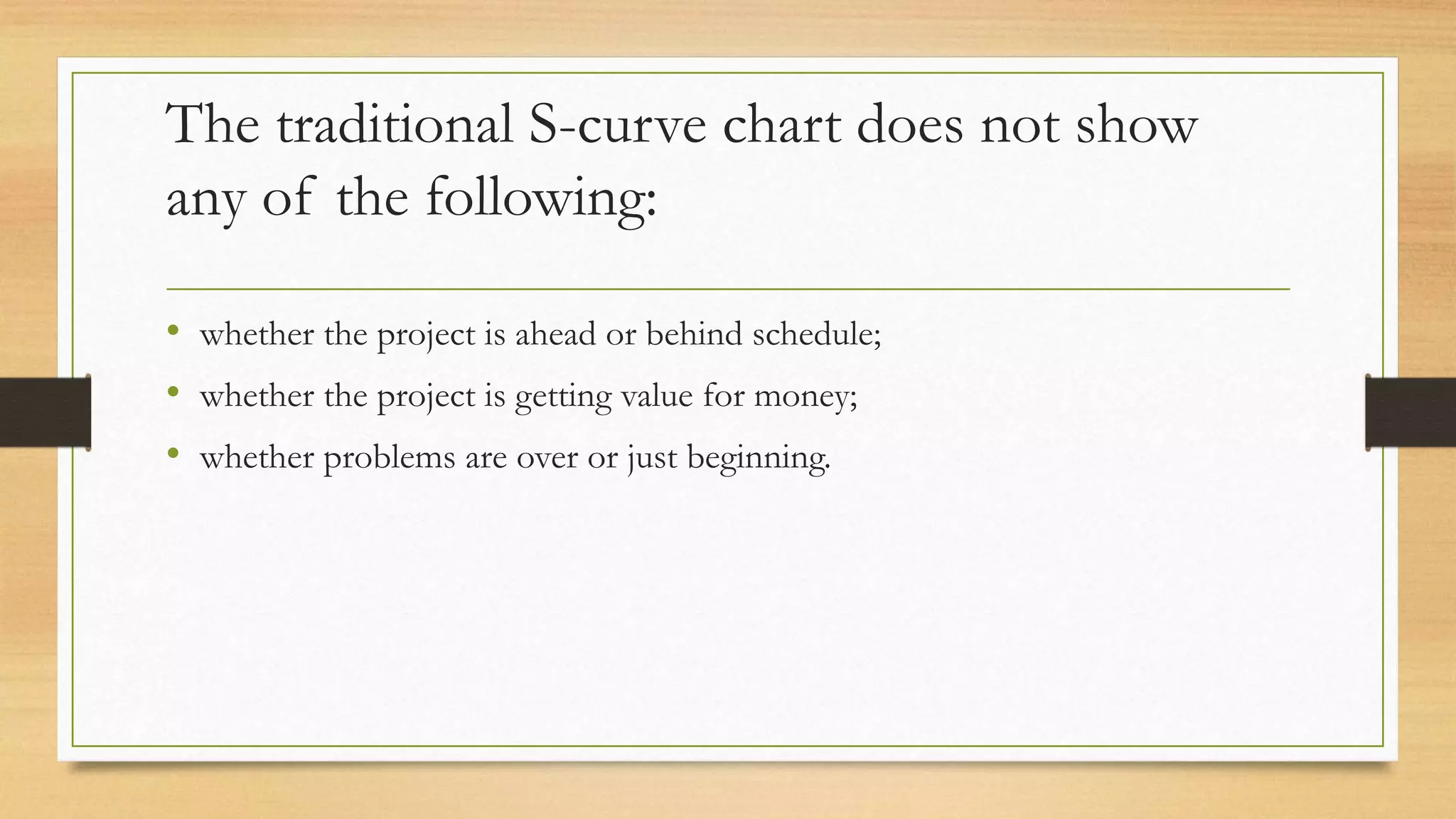 The traditional S-curve chart does not show any of the following:

• whether the project is ahead or behind schedule;
• whether the project is getting value for money;
• whether problems are over or just beginning.